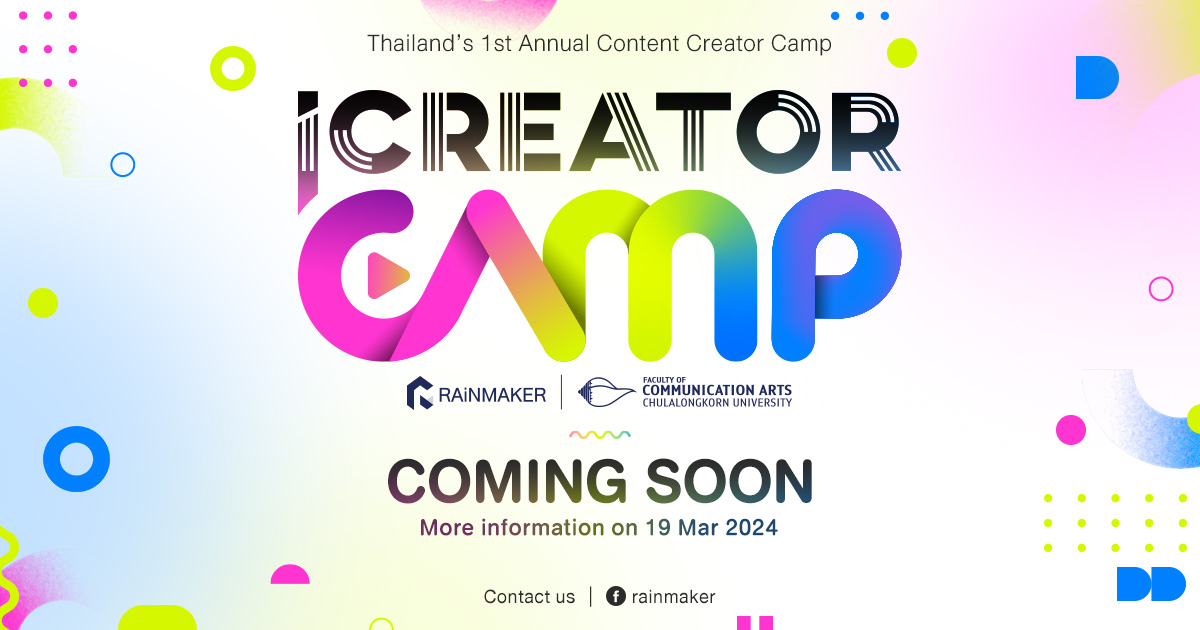 Thailand's 1st Annual Content Creator Camp

iCREATOR CAMP

RAiNMAKER | FACULTY OF COMMUNICATION ARTS CHULALONGKORN UNIVERSITY

COMING SOON
More information on 19 Mar 2024

Contact us | rainmaker